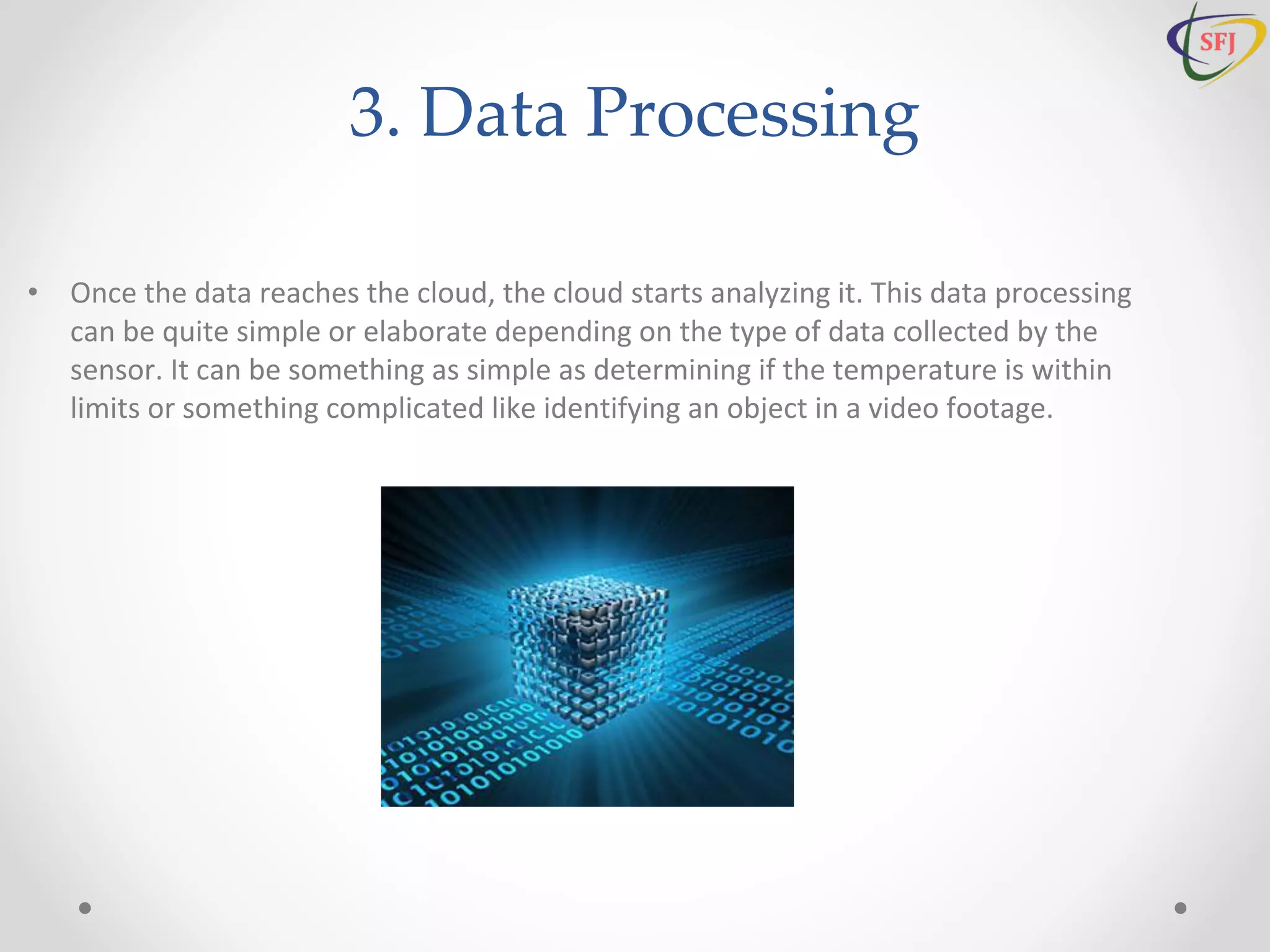 SFJ

3. Data Processing

• Once the data reaches the cloud, the cloud starts analyzing it. This data processing can be quite simple or elaborate depending on the type of data collected by the sensor. It can be something as simple as determining if the temperature is within limits or something complicated like identifying an object in a video footage.